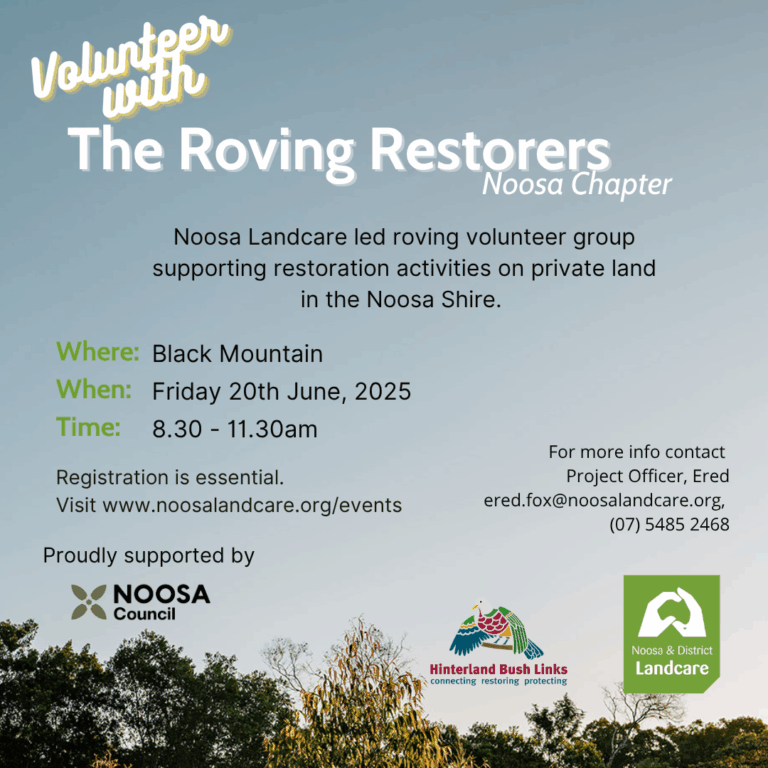 Volunteer with
The Roving Restorers
Noosa Chapter

Noosa Landcare led roving volunteer group supporting restoration activities on private land in the Noosa Shire.

Where: Black Mountain
When: Friday 20th June, 2025
Time: 8.30 - 11.30am

Registration is essential.
Visit www.noosalandcare.org/events

For more info contact
Project Officer, Ered
ered.fox@noosalandcare.org,
(07) 5485 2468

Proudly supported by

NOOSA Council

Hinterland Bush Links
connecting restoring protecting

Noosa & District Landcare